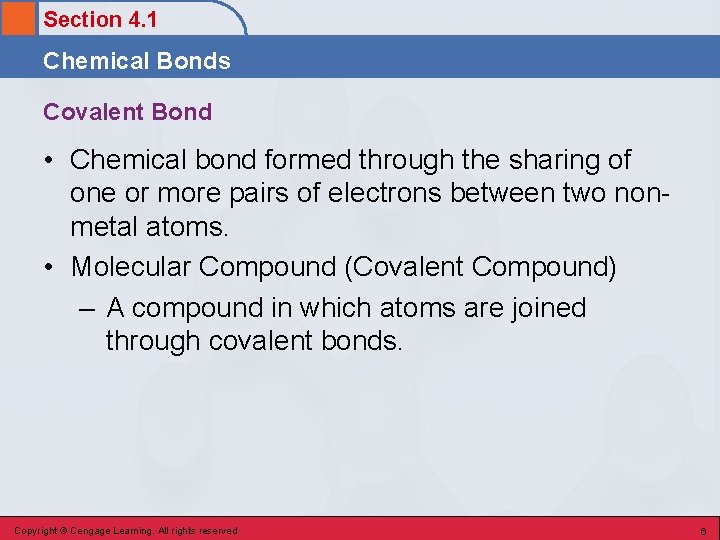 Section 4.1

Chemical Bonds

Covalent Bond

• Chemical bond formed through the sharing of one or more pairs of electrons between two non-metal atoms.

• Molecular Compound (Covalent Compound)

– A compound in which atoms are joined through covalent bonds.

Copyright © Cengage Learning. All rights reserved

6